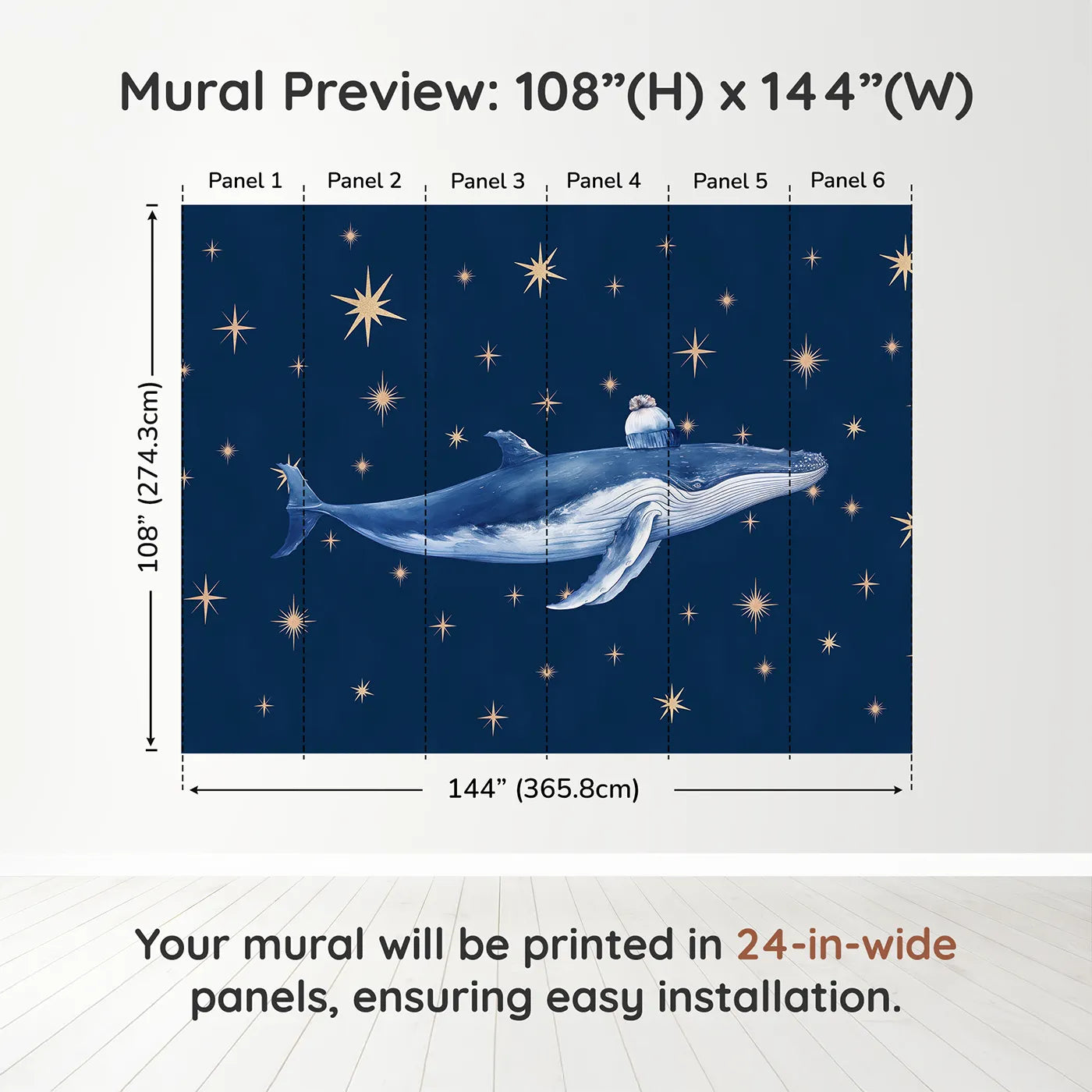 Mural Preview: 108”(H) x 144”(W)

Panel 1
Panel 2
Panel 3
Panel 4
Panel 5
Panel 6

108” (274.3cm)

144” (365.8cm)

Your mural will be printed in 24-in-wide panels, ensuring easy installation.